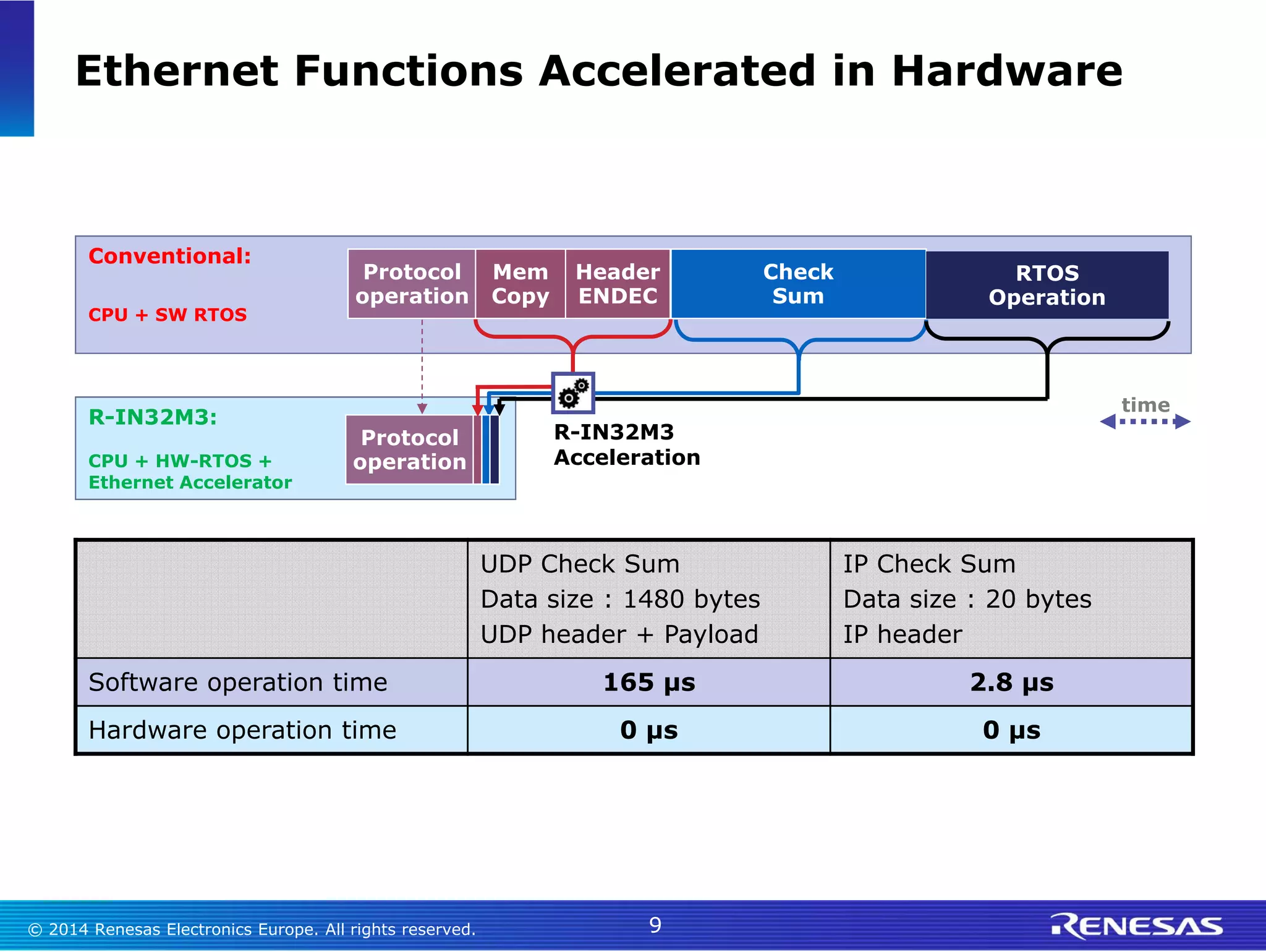 Ethernet Functions Accelerated in Hardware

Conventional:

CPU + SW RTOS

Protocol operation

Mem Copy

Header ENDEC

Check Sum

RTOS Operation

R-IN32M3:

CPU + HW-RTOS + Ethernet Accelerator

Protocol operation

R-IN32M3 Acceleration

time

| | UDP Check Sum Data size : 1480 bytes UDP header + Payload | IP Check Sum Data size : 20 bytes IP header |
|---|---|---|
| Software operation time | 165 μs | 2.8 μs |
| Hardware operation time | 0 μs | 0 μs |

© 2014 Renesas Electronics Europe. All rights reserved.

9

RENESAS